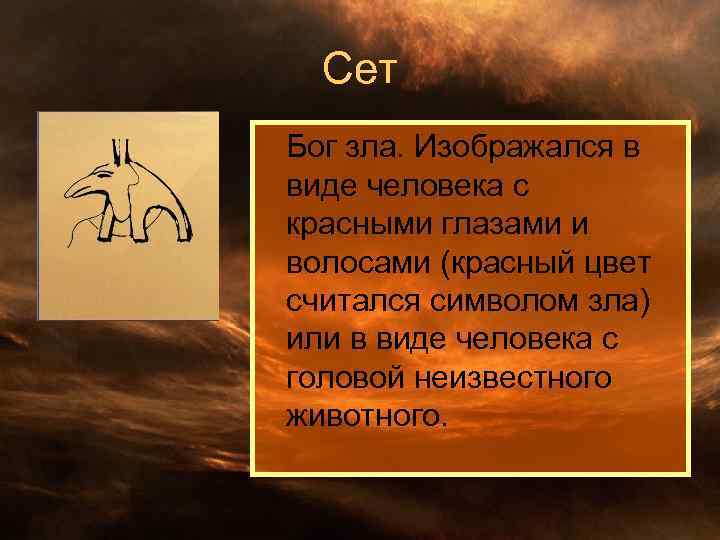 Сет

Бог зла. Изображался в виде человека с красными глазами и волосами (красный цвет считался символом зла) или в виде человека с головой неизвестного животного.